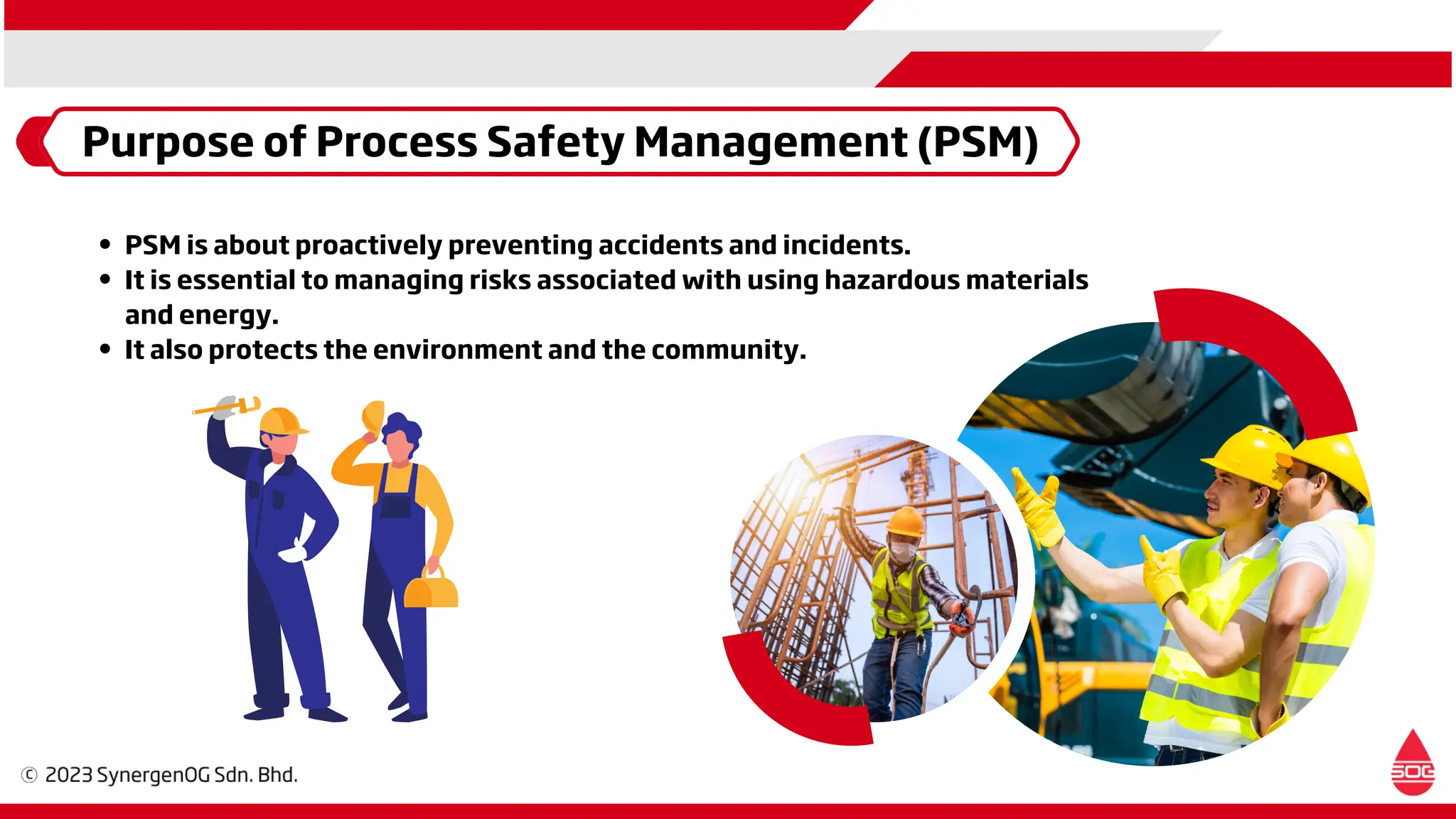 Purpose of Process Safety Management (PSM)

• PSM is about proactively preventing accidents and incidents.
• It is essential to managing risks associated with using hazardous materials and energy.
• It also protects the environment and the community.

© 2023 SynergenOG Sdn. Bhd.

SOG